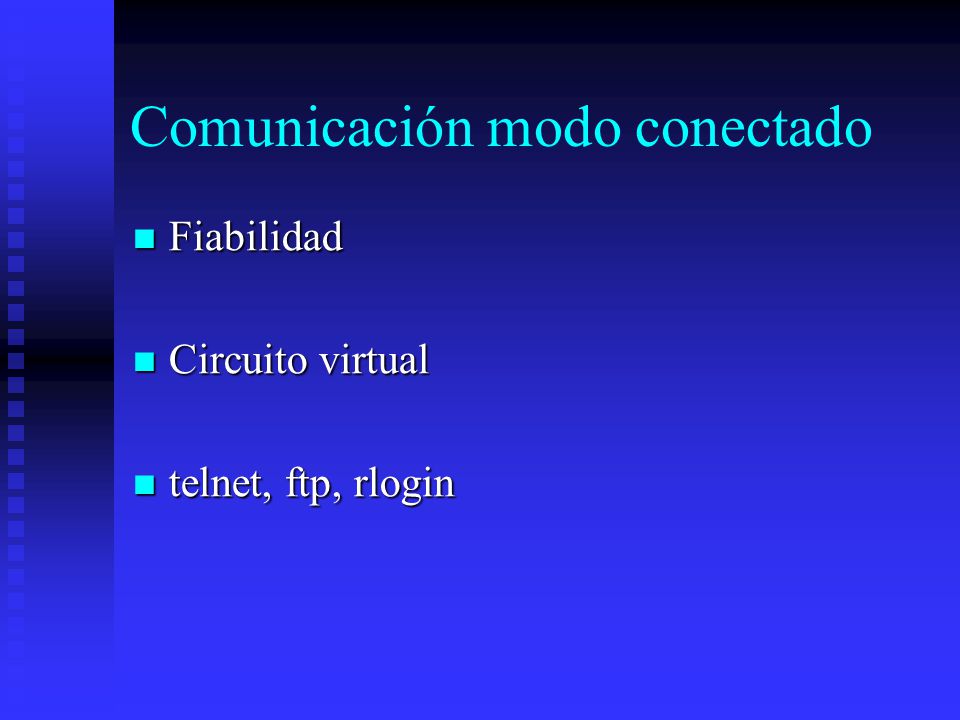 Comunicación modo conectado

Fiabilidad

Circuito virtual

telnet, ftp, rlogin